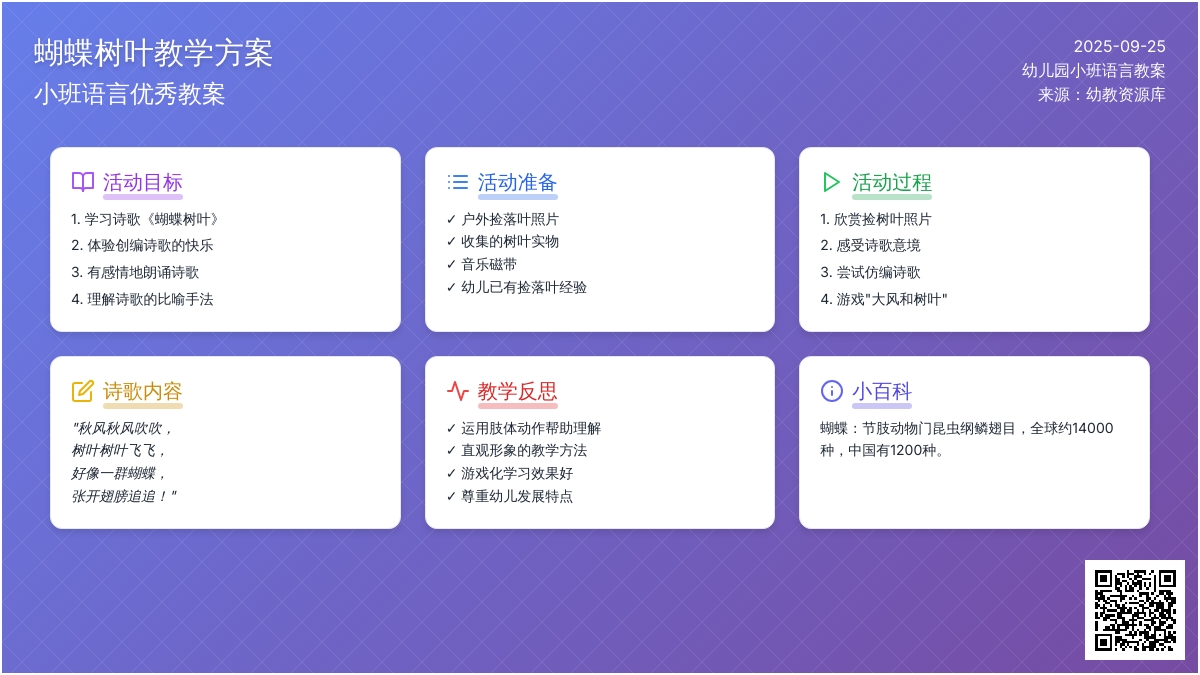 蝴蝶树叶教学方案
小班语言优秀教案

2025-09-25
幼儿园小班语言教案
来源：幼教资源库

活动目标
1. 学习诗歌《蝴蝶树叶》
2. 体验创编诗歌的快乐
3. 有感情地朗诵诗歌
4. 理解诗歌的比喻手法

活动准备
✓ 户外捡落叶照片
✓ 收集的树叶实物
✓ 音乐磁带
✓ 幼儿已有捡落叶经验

活动过程
1. 欣赏捡树叶照片
2. 感受诗歌意境
3. 尝试仿编诗歌
4. 游戏"大风和树叶"

诗歌内容
"秋风秋风吹吹，
树叶树叶飞飞，
好像一群蝴蝶，
张开翅膀追追！"

教学反思
✓ 运用肢体动作帮助理解
✓ 直观形象的教学方法
✓ 游戏化学习效果好
✓ 尊重幼儿发展特点

小百科
蝴蝶：节肢动物门昆虫纲鳞翅目，全球约14000种，中国有1200种。